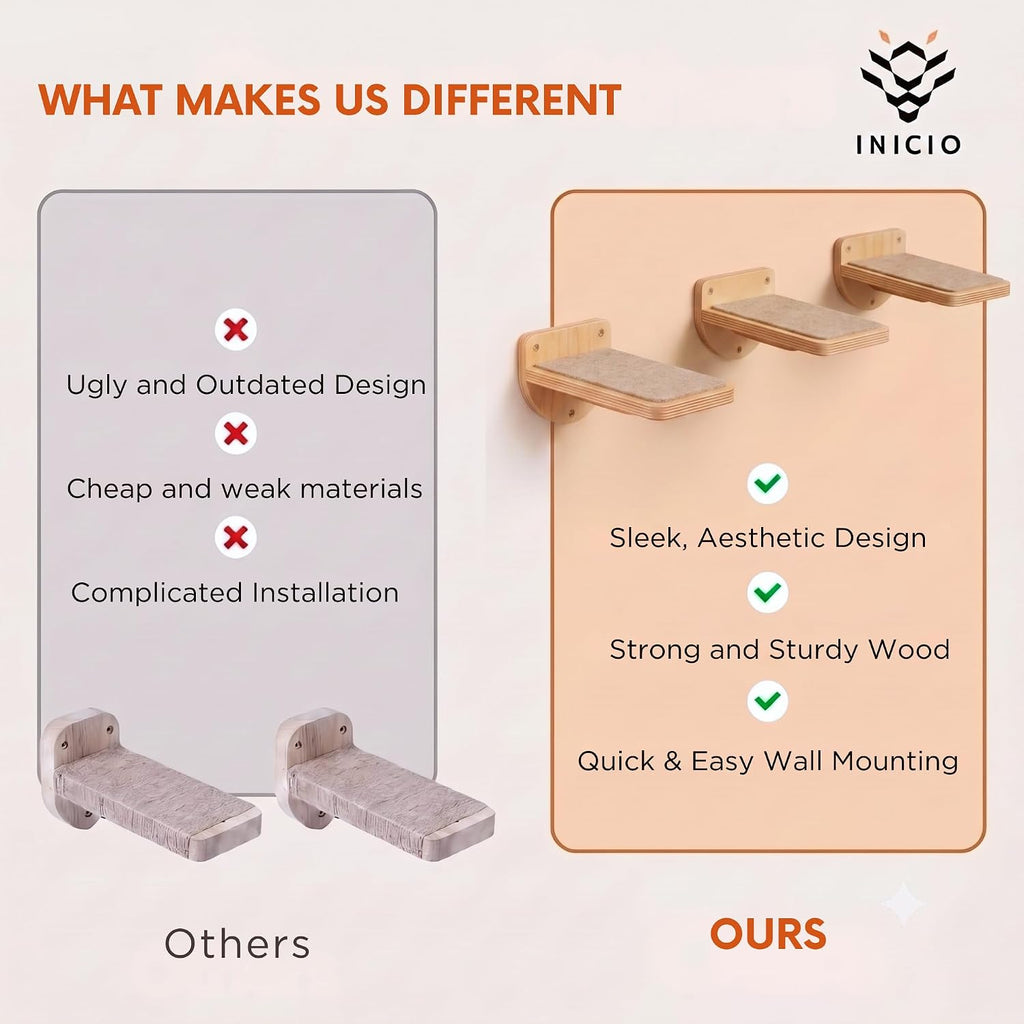 WHAT MAKES US DIFFERENT

INICIO

Ugly and Outdated Design

Cheap and weak materials

Complicated Installation

Others

Sleek, Aesthetic Design

Strong and Sturdy Wood

Quick & Easy Wall Mounting

OURS